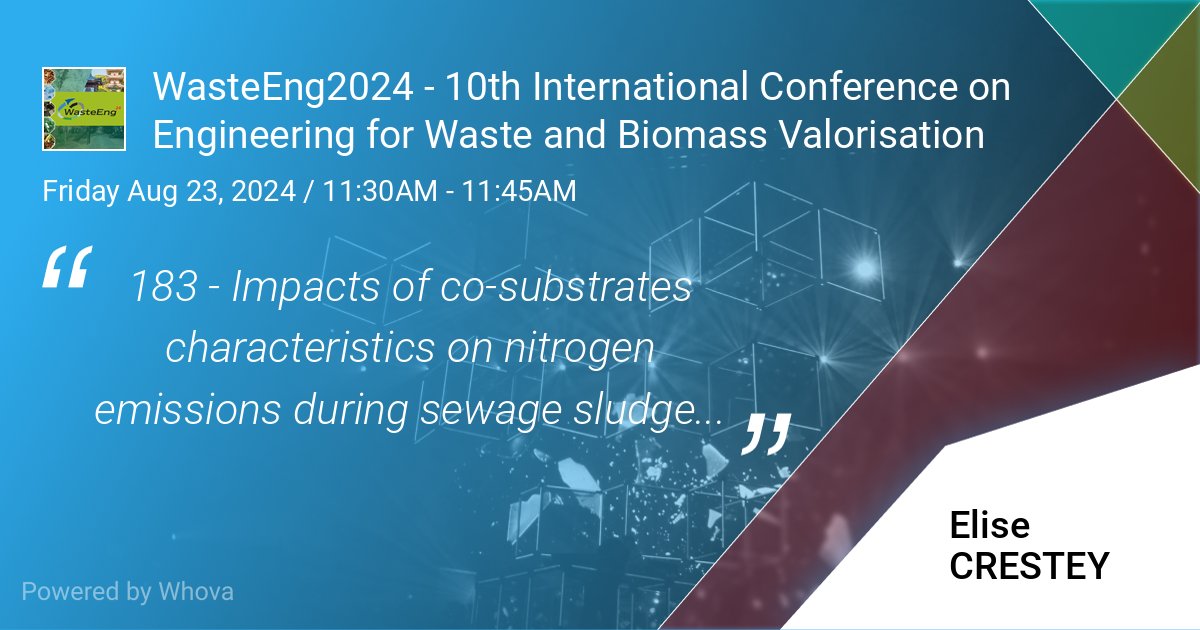 WasteEng

WasteEng2024 - 10th International Conference on Engineering for Waste and Biomass Valorisation

Friday Aug 23, 2024 / 11:30AM - 11:45AM

“ 183 - Impacts of co-substrates characteristics on nitrogen emissions during sewage sludge... ”

Elise CRESTEY

Powered by Whova